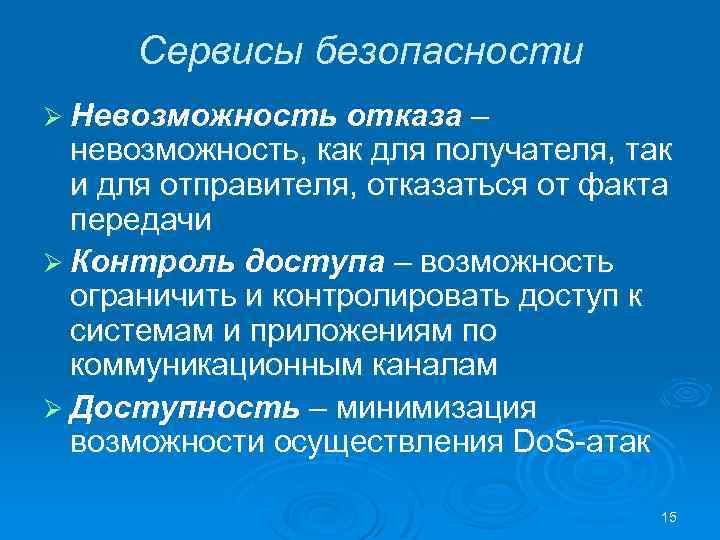 Сервисы безопасности

➢ Невозможность отказа – невозможность, как для получателя, так и для отправителя, отказаться от факта передачи

➢ Контроль доступа – возможность ограничить и контролировать доступ к системам и приложениям по коммуникационным каналам

➢ Доступность – минимизация возможности осуществления DoS-атак

15